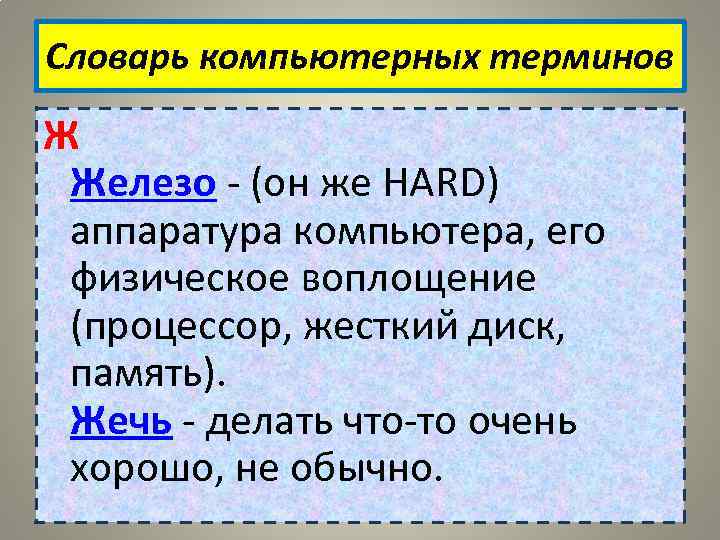 Словарь компьютерных терминов

Ж

Железо - (он же HARD) аппаратура компьютера, его физическое воплощение (процессор, жесткий диск, память).

Жечь - делать что-то очень хорошо, не обычно.